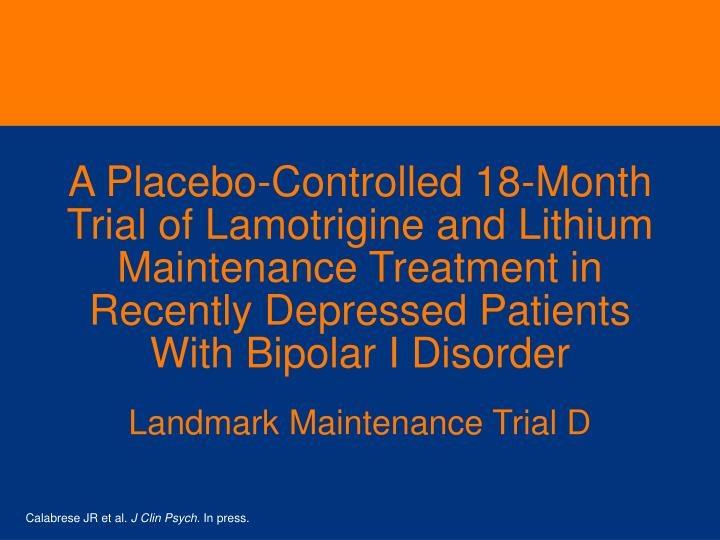 A Placebo-Controlled 18-Month Trial of Lamotrigine and Lithium Maintenance Treatment in Recently Depressed Patients With Bipolar I Disorder

Landmark Maintenance Trial D

Calabrese JR et al. J Clin Psych. In press.